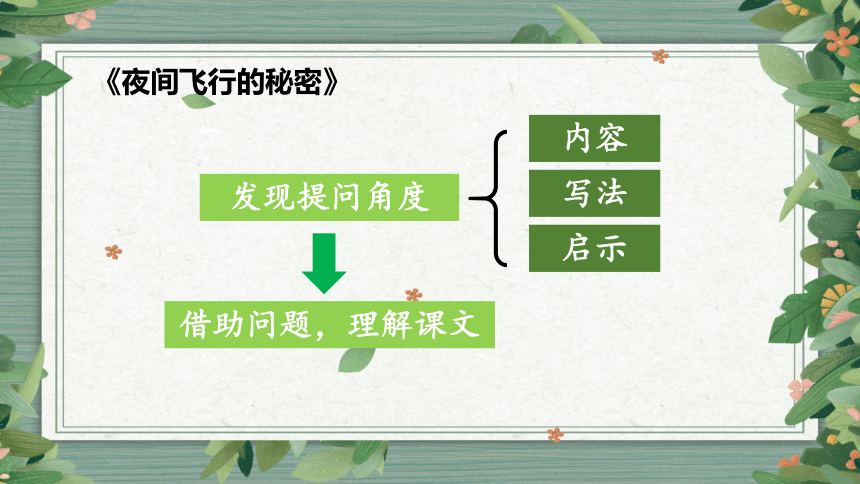 《夜间飞行的秘密》

发现提问角度

内容

写法

启示

借助问题，理解课文